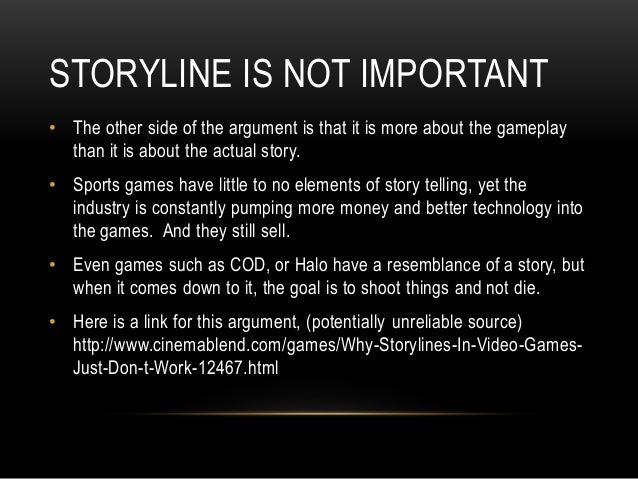 STORYLINE IS NOT IMPORTANT

• The other side of the argument is that it is more about the gameplay than it is about the actual story.

• Sports games have little to no elements of story telling, yet the industry is constantly pumping more money and better technology into the games. And they still sell.

• Even games such as COD, or Halo have a resemblance of a story, but when it comes down to it, the goal is to shoot things and not die.

• Here is a link for this argument, (potentially unreliable source) http://www.cinemablend.com/games/Why-Storylines-In-Video-Games-Just-Don-t-Work-12467.html